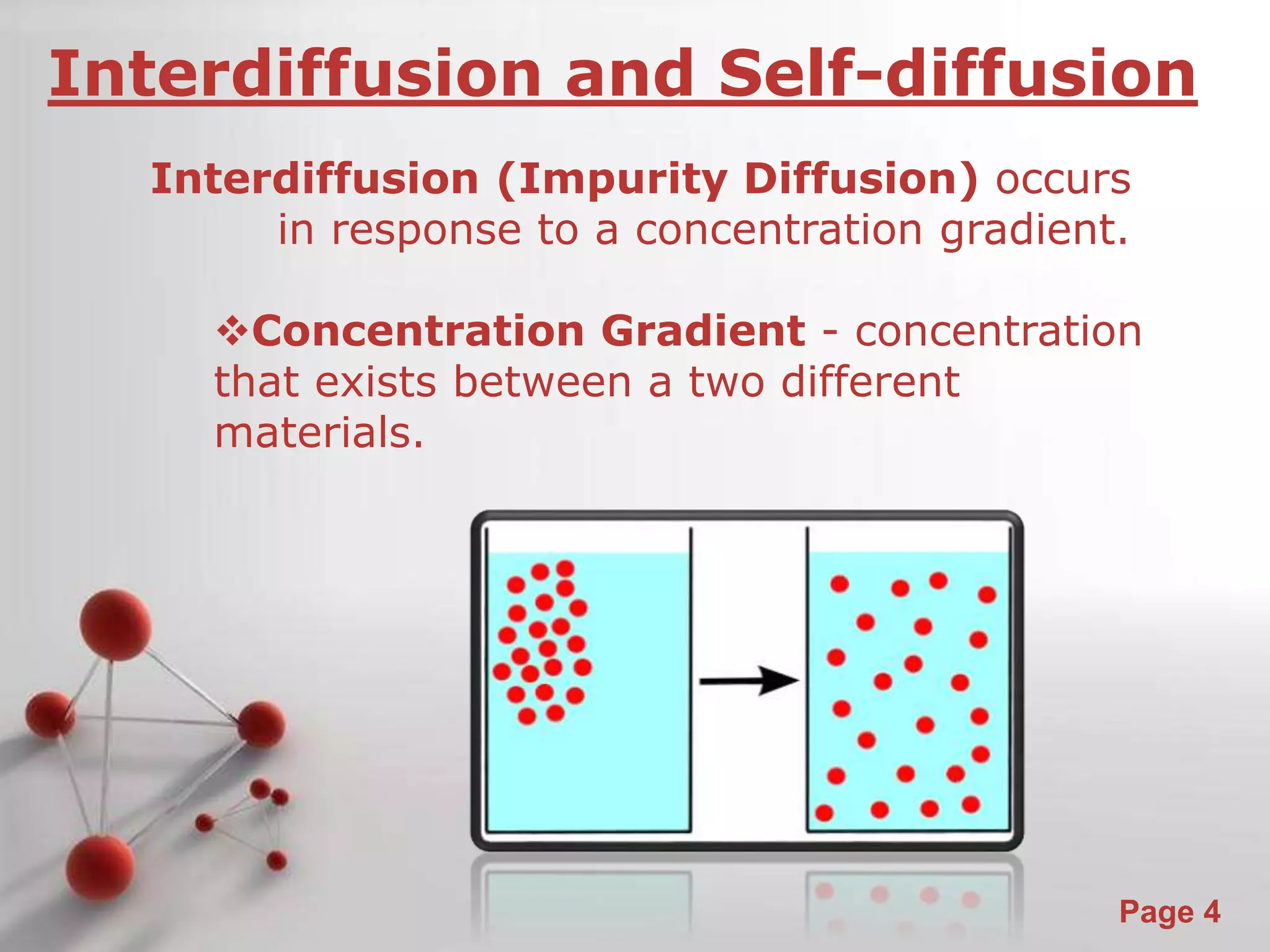 Interdiffusion and Self-diffusion

Interdiffusion (Impurity Diffusion) occurs in response to a concentration gradient.

❖Concentration Gradient - concentration that exists between a two different materials.

Page 4